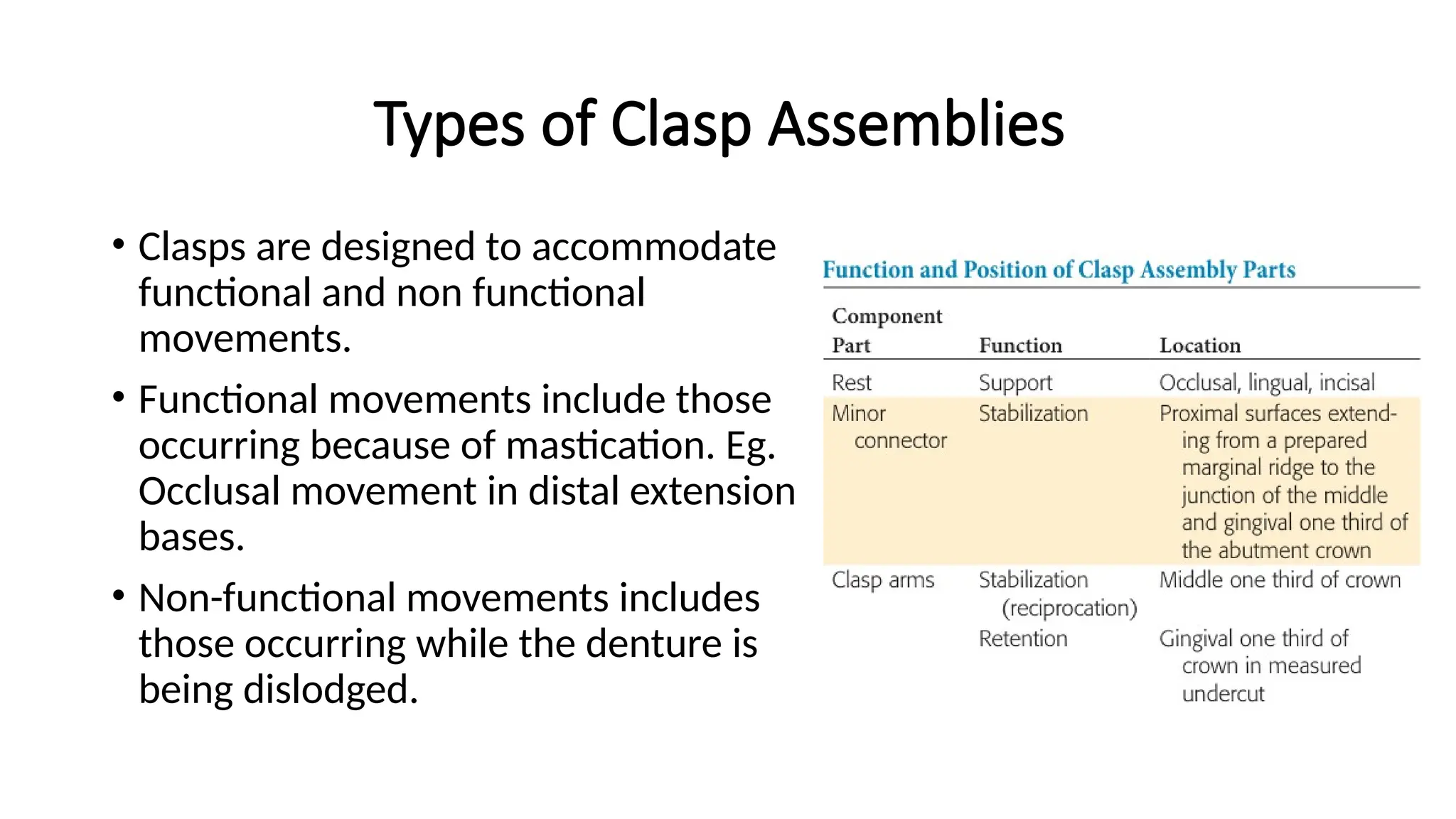 Types of Clasp Assemblies

• Clasps are designed to accommodate functional and non functional movements.

• Functional movements include those occurring because of mastication. Eg. Occlusal movement in distal extension bases.

• Non-functional movements includes those occurring while the denture is being dislodged.

Function and Position of Clasp Assembly Parts

| Component Part | Function | Location |
|---|---|---|
| Rest | Support | Occlusal, lingual, incisal |
| Minor connector | Stabilization | Proximal surfaces extending from a prepared marginal ridge to the junction of the middle and gingival one third of the abutment crown |
| Clasp arms | Stabilization (reciprocation) | Middle one third of crown |
| | Retention | Gingival one third of crown in measured undercut |